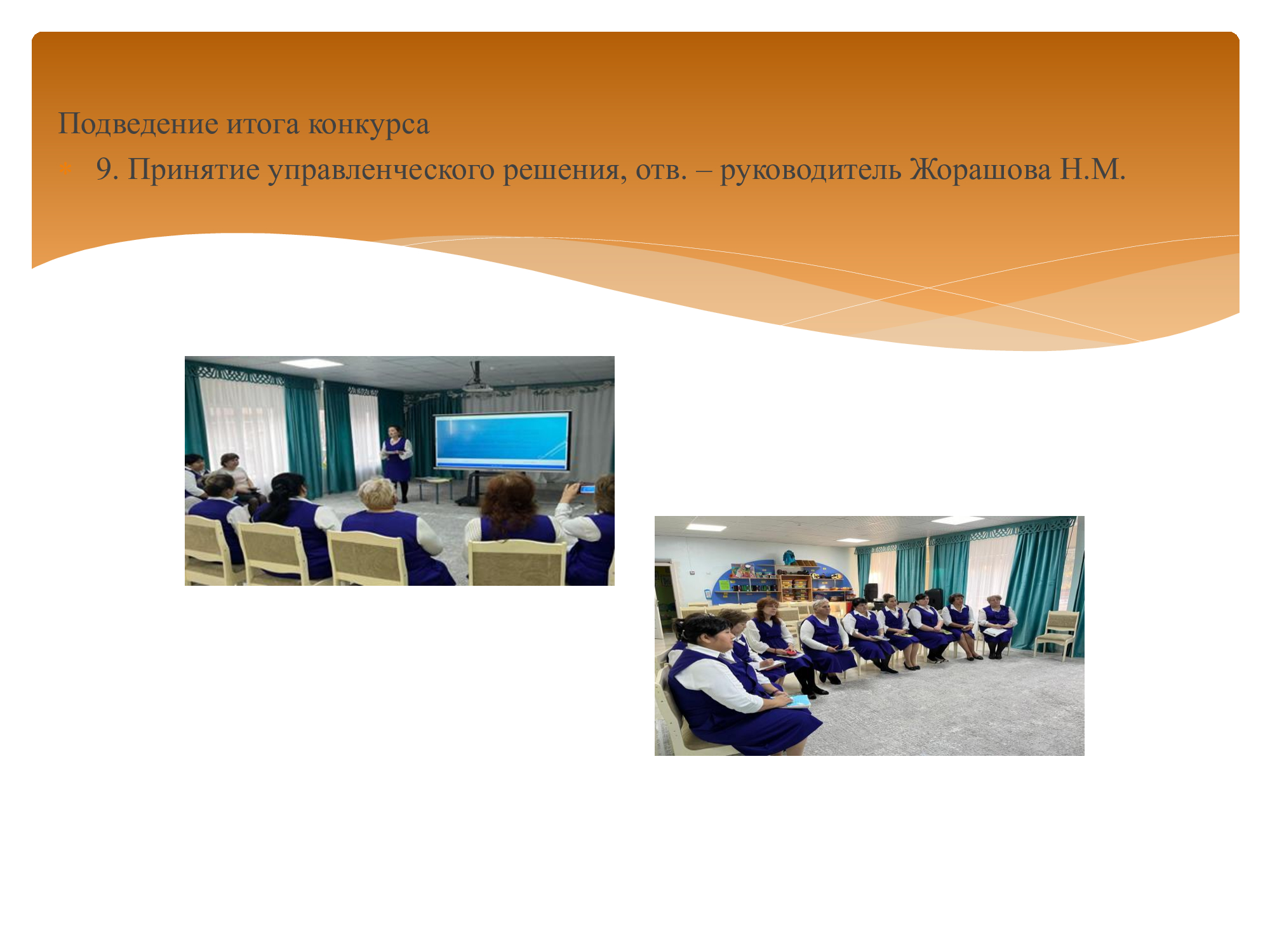 Подведение итога конкурса

9. Принятие управленческого решения, отв. – руководитель Жорашова Н.М.